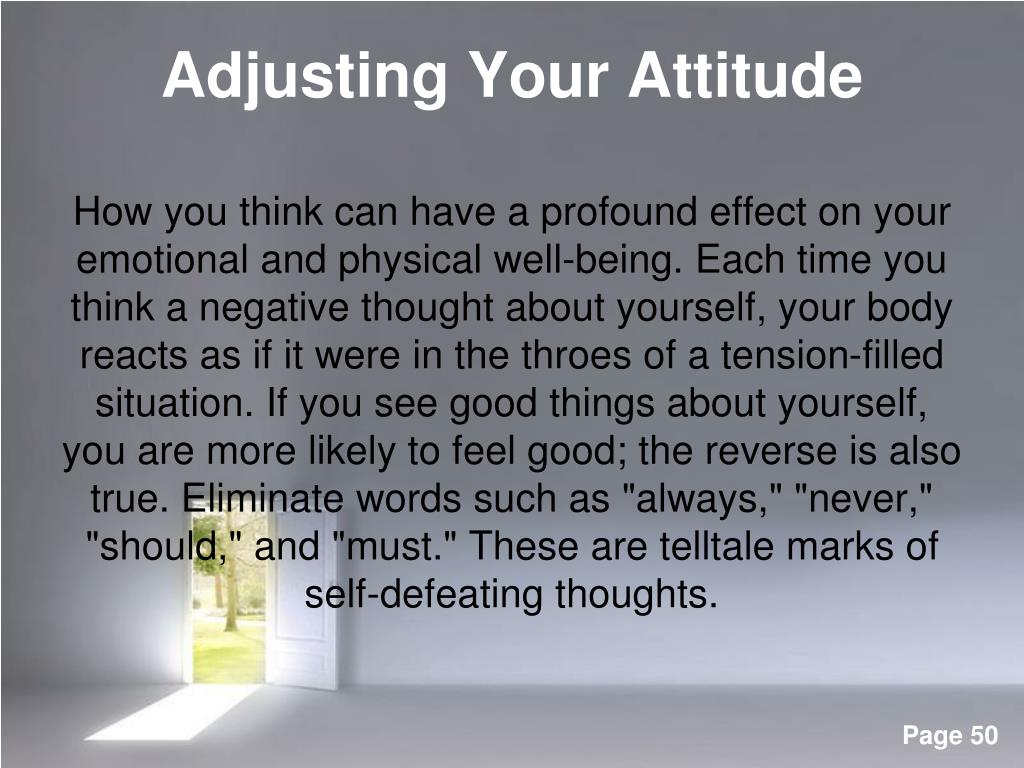 Adjusting Your Attitude

How you think can have a profound effect on your emotional and physical well-being. Each time you think a negative thought about yourself, your body reacts as if it were in the throes of a tension-filled situation. If you see good things about yourself, you are more likely to feel good; the reverse is also true. Eliminate words such as "always," "never," "should," and "must." These are telltale marks of self-defeating thoughts.

Page 50